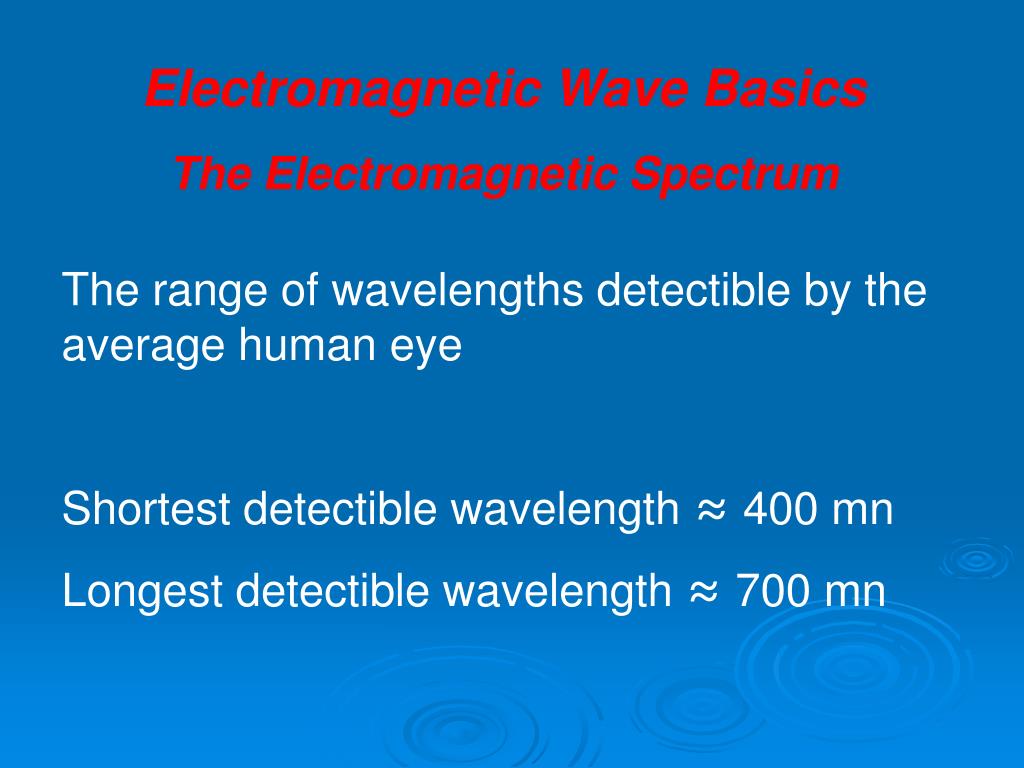 Electromagnetic Wave Basics

The Electromagnetic Spectrum

The range of wavelengths detectible by the average human eye

Shortest detectible wavelength ≈ 400 mn

Longest detectible wavelength ≈ 700 mn